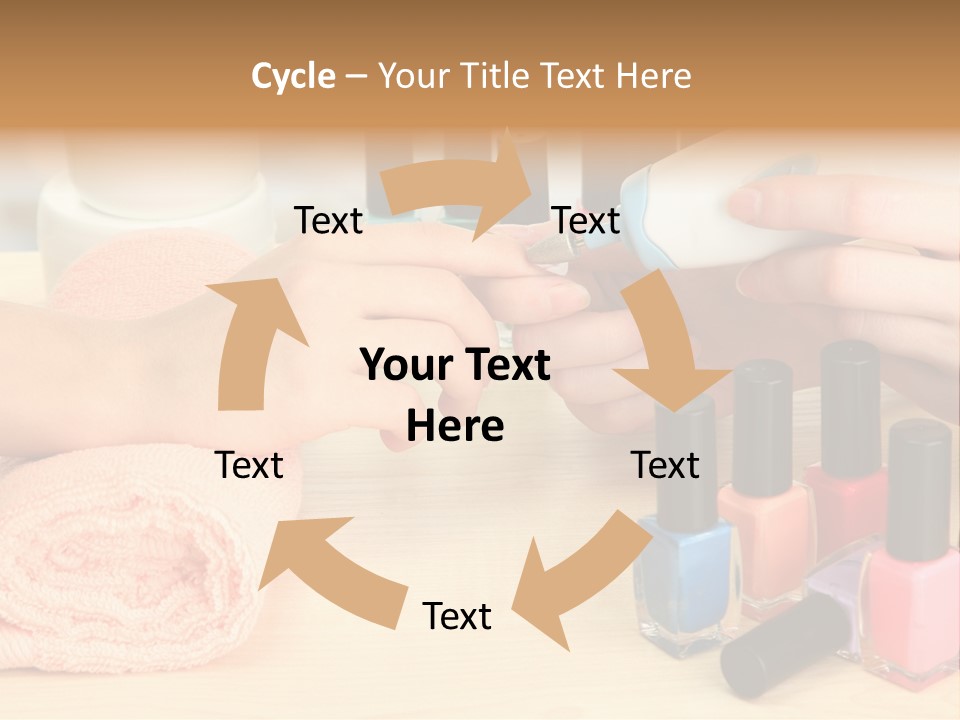 Cycle – Your Title Text Here

Text

Text

Your Text Here

Text

Text

Text